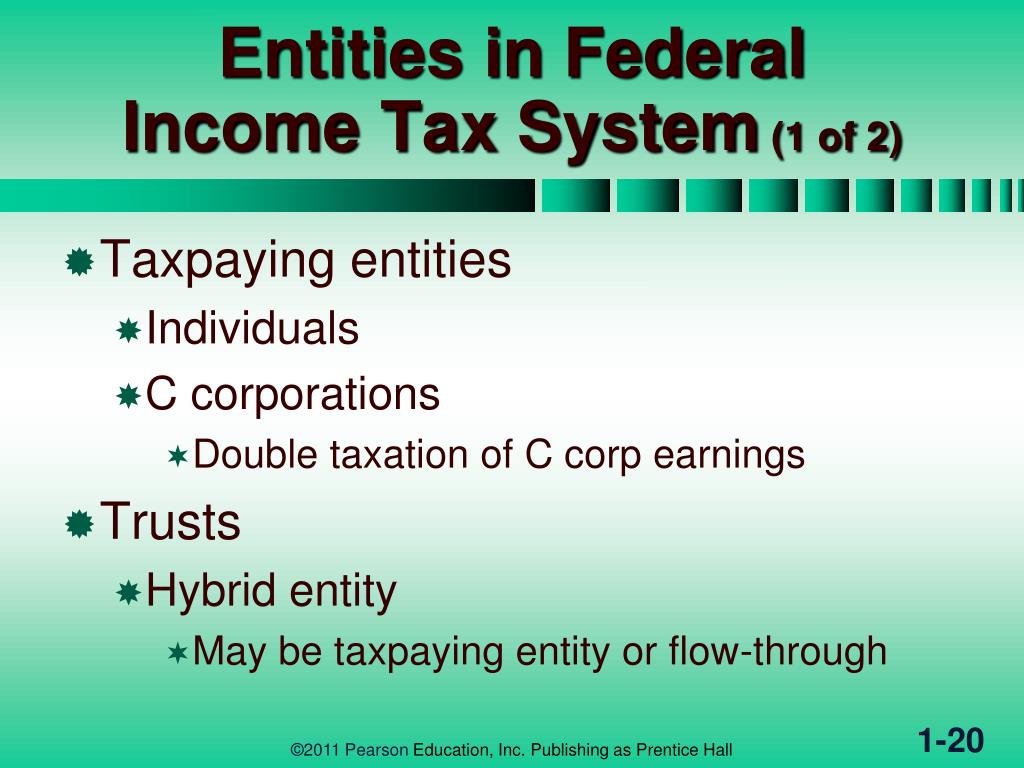 Entities in Federal Income Tax System (1 of 2)

Taxpaying entities
Individuals
C corporations
Double taxation of C corp earnings

Trusts
Hybrid entity
May be taxpaying entity or flow-through

©2011 Pearson Education, Inc. Publishing as Prentice Hall

1-20